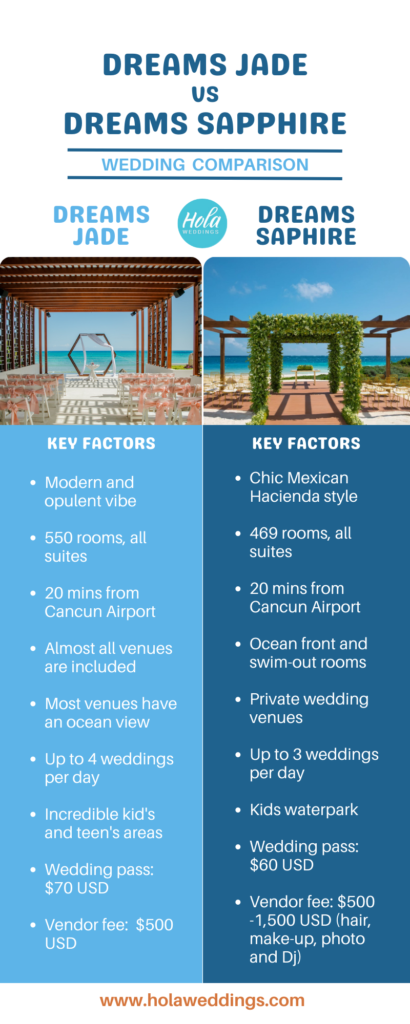 DREAMS JADE
VS
DREAMS SAPPHIRE

WEDDING COMPARISON

DREAMS JADE

Hola WEDDINGS

DREAMS SAPHIRE

KEY FACTORS

- Modern and opulent vibe
- 550 rooms, all suites
- 20 mins from Cancun Airport
- Almost all venues are included
- Most venues have an ocean view
- Up to 4 weddings per day
- Incredible kid's and teen's areas
- Wedding pass: $70 USD
- Vendor fee: $500 USD

KEY FACTORS

- Chic Mexican Hacienda style
- 469 rooms, all suites
- 20 mins from Cancun Airport
- Ocean front and swim-out rooms
- Private wedding venues
- Up to 3 weddings per day
- Kids waterpark
- Wedding pass: $60 USD
- Vendor fee: $500 -1,500 USD (hair, make-up, photo and Dj)

www.holaweddings.com